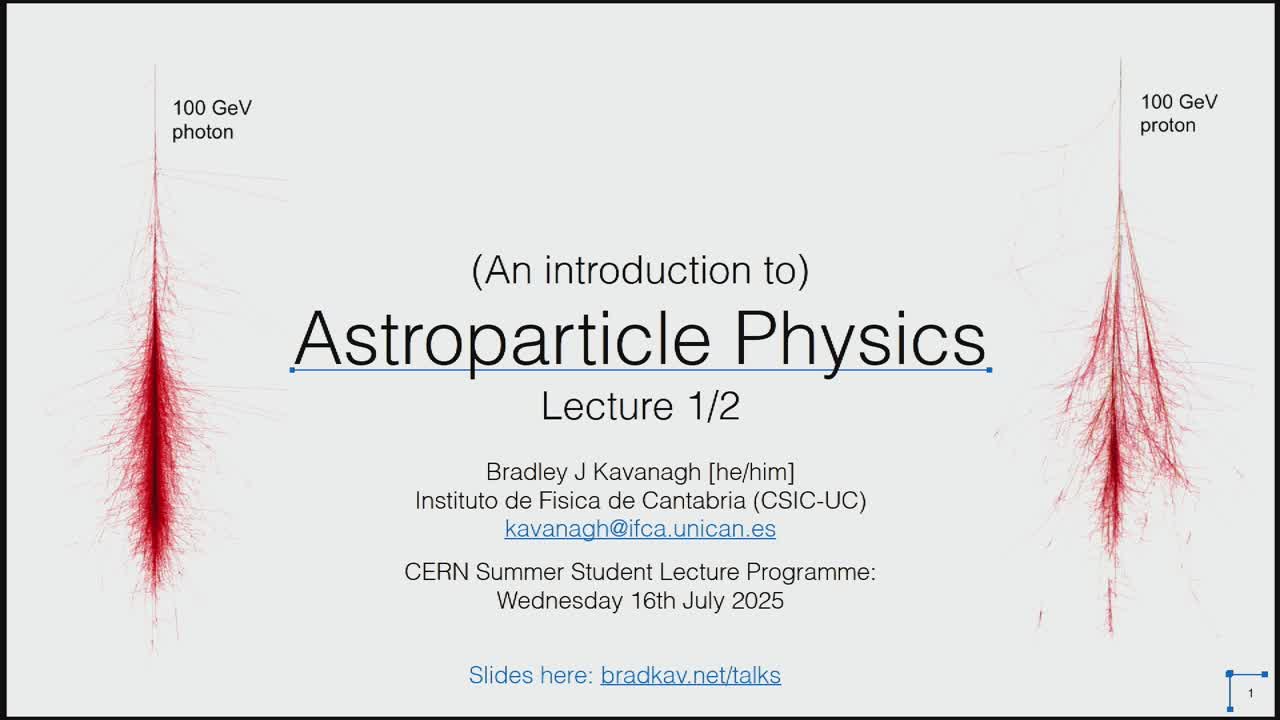 100 GeV photon

100 GeV proton

(An introduction to)

Astroparticle Physics

Lecture 1/2

Bradley J Kavanagh [he/him]
Instituto de Fisica de Cantabria (CSIC-UC)
kavanagh@ifca.unican.es

CERN Summer Student Lecture Programme:
Wednesday 16th July 2025

Slides here: bradkav.net/talks

1